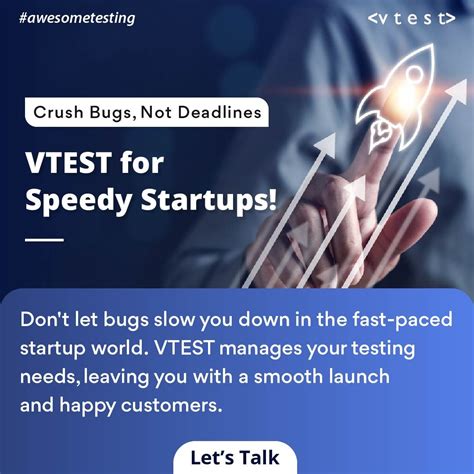 #awesometesting

<v t e s t>

Crush Bugs, Not Deadlines

VTEST for Speedy Startups!

Don't let bugs slow you down in the fast-paced startup world. VTEST manages your testing needs, leaving you with a smooth launch and happy customers.

Let's Talk